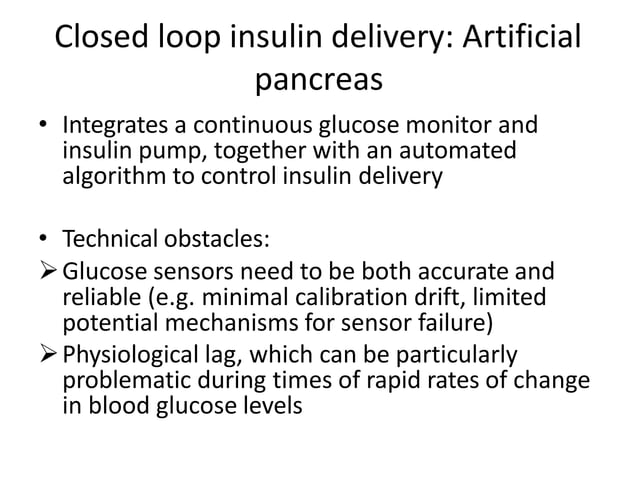 Closed loop insulin delivery: Artificial pancreas

• Integrates a continuous glucose monitor and insulin pump, together with an automated algorithm to control insulin delivery

• Technical obstacles:
➢ Glucose sensors need to be both accurate and reliable (e.g. minimal calibration drift, limited potential mechanisms for sensor failure)
➢ Physiological lag, which can be particularly problematic during times of rapid rates of change in blood glucose levels